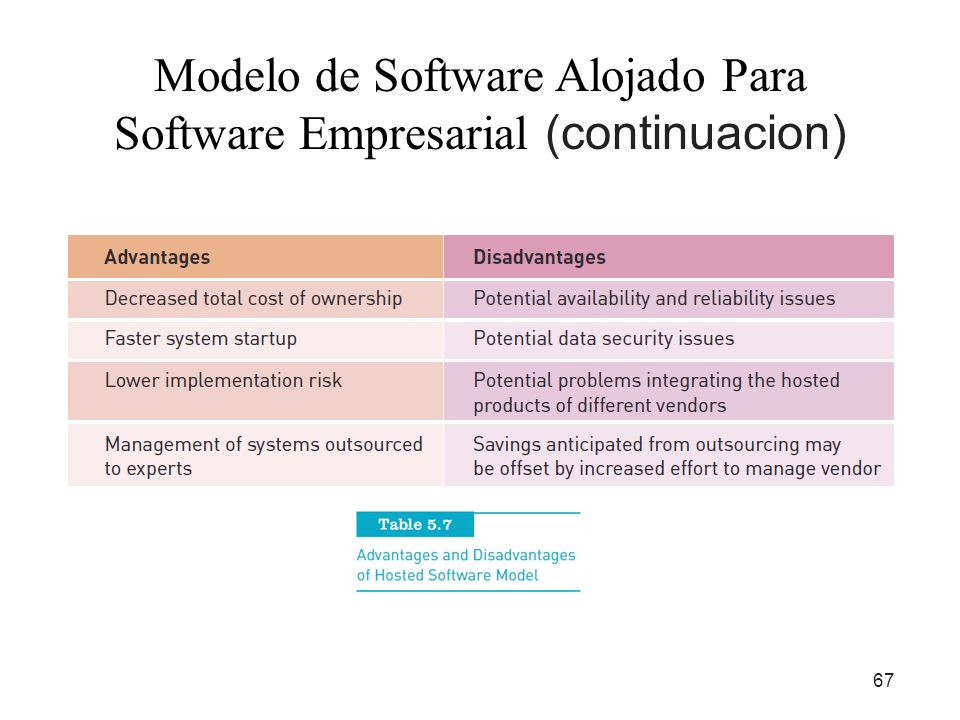 Modelo de Software Alojado Para Software Empresarial (continuacion)

| Advantages | Disadvantages |
|---|---|
| Decreased total cost of ownership | Potential availability and reliability issues |
| Faster system startup | Potential data security issues |
| Lower implementation risk | Potential problems integrating the hosted products of different vendors |
| Management of systems outsourced to experts | Savings anticipated from outsourcing may be offset by increased effort to manage vendor |

Table 5.7
Advantages and Disadvantages of Hosted Software Model

67